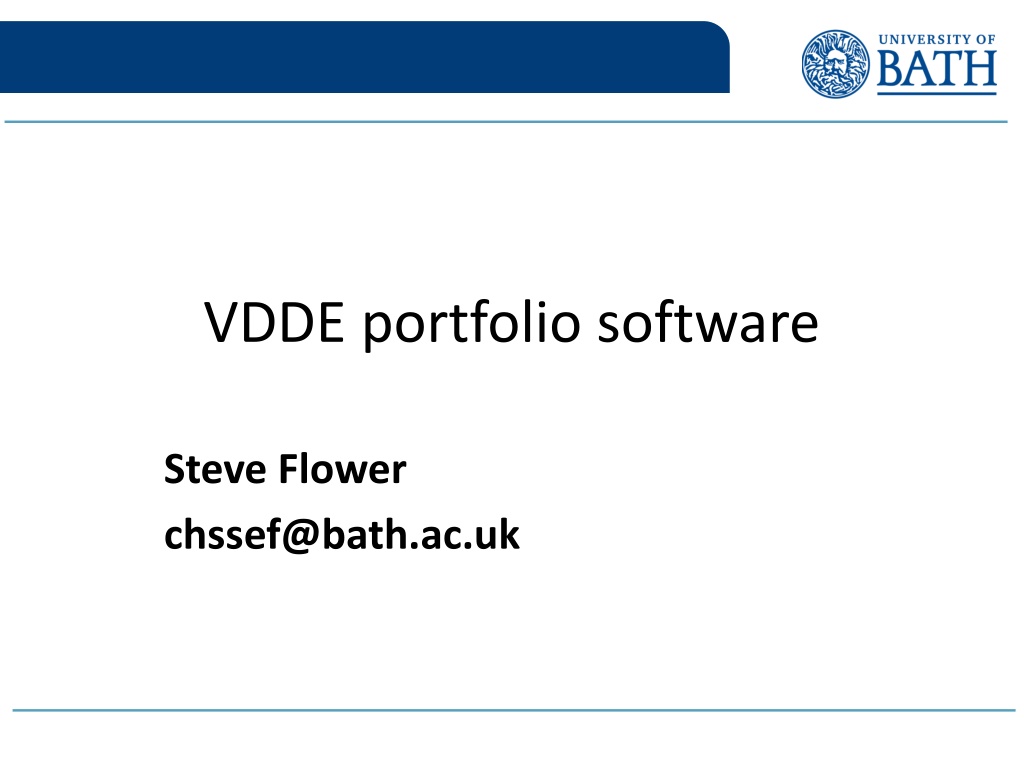 UNIVERSITY OF
BATH

VDDE portfolio software

Steve Flower
chssef@bath.ac.uk